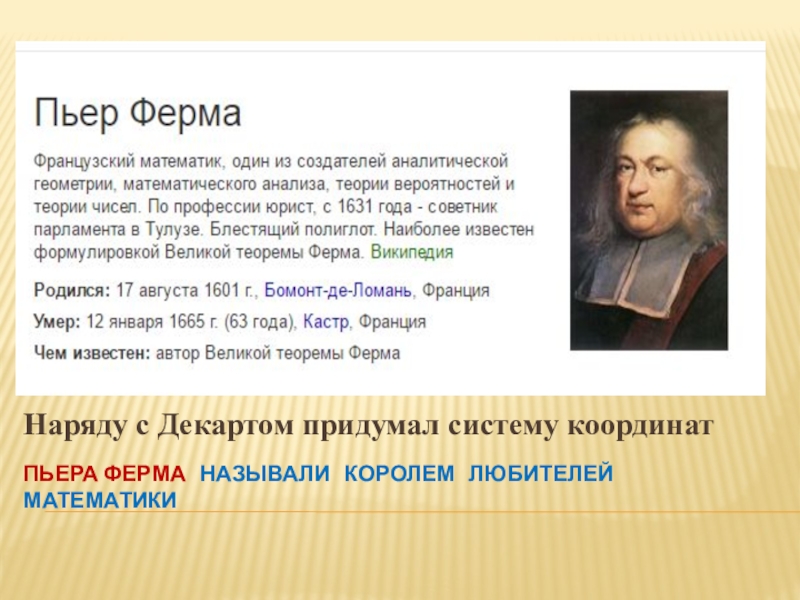 Пьер Ферма

Французский математик, один из создателей аналитической геометрии, математического анализа, теории вероятностей и теории чисел. По профессии юрист, с 1631 года - советник парламента в Тулузе. Блестящий полиглот. Наиболее известен формулировкой Великой теоремы Ферма. Википедия

Родился: 17 августа 1601 г., Бомонт-де-Ломань, Франция

Умер: 12 января 1665 г. (63 года), Кастр, Франция

Чем известен: автор Великой теоремы Ферма

Наряду с Декартом придумал систему координат

ПЬЕРА ФЕРМА НАЗЫВАЛИ КОРОЛЕМ ЛЮБИТЕЛЕЙ МАТЕМАТИКИ